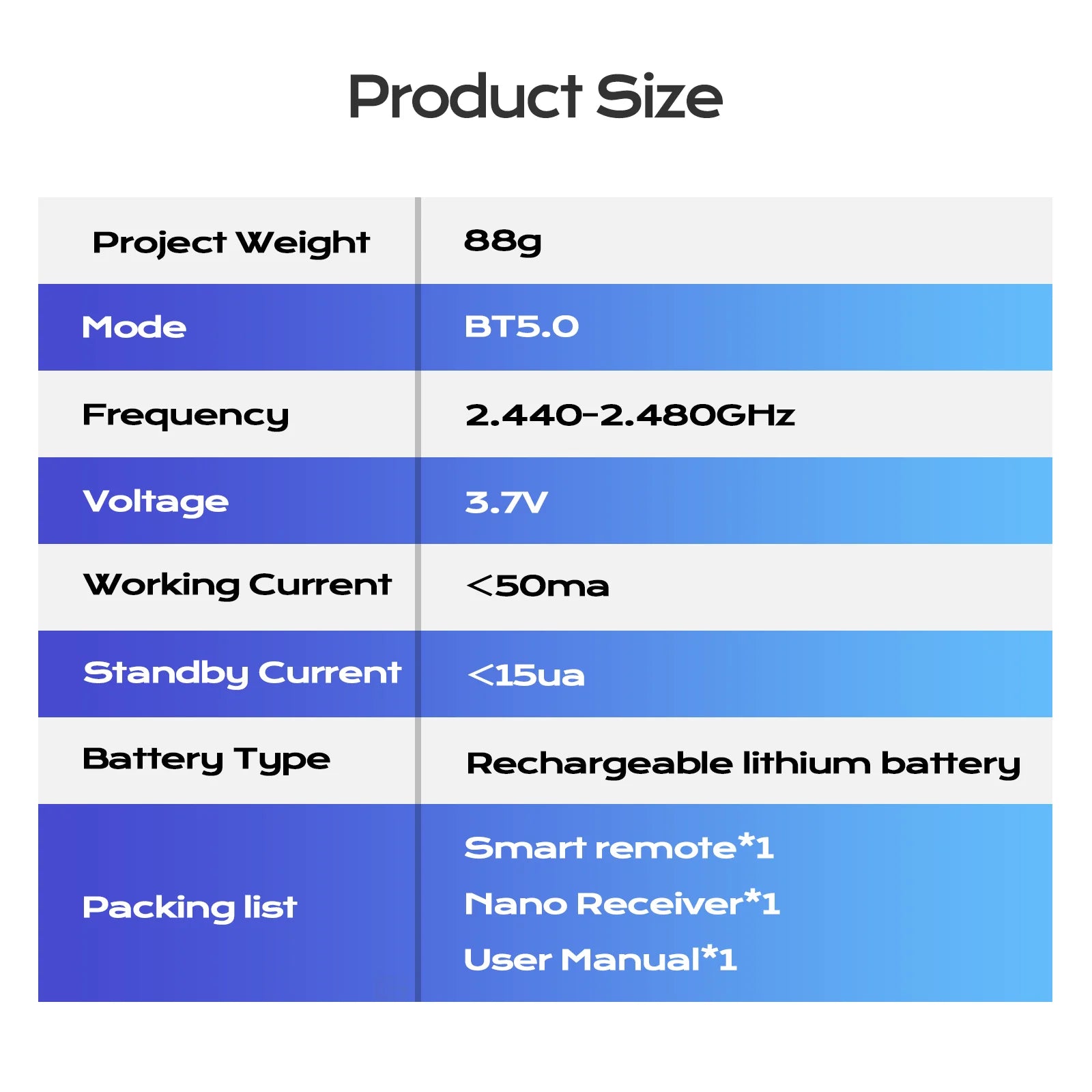 Product Size

| Project Weight | 88g |
|---|---|
| Mode | BT5.0 |
| Frequency | 2.440-2.480GHz |
| Voltage | 3.7V |
| Working Current | <50ma |
| Standby Current | <15ua |
| Battery Type | Rechargeable lithium battery |
| Packing list | Smart remote*1 Nano Receiver*1 User Manual*1 |